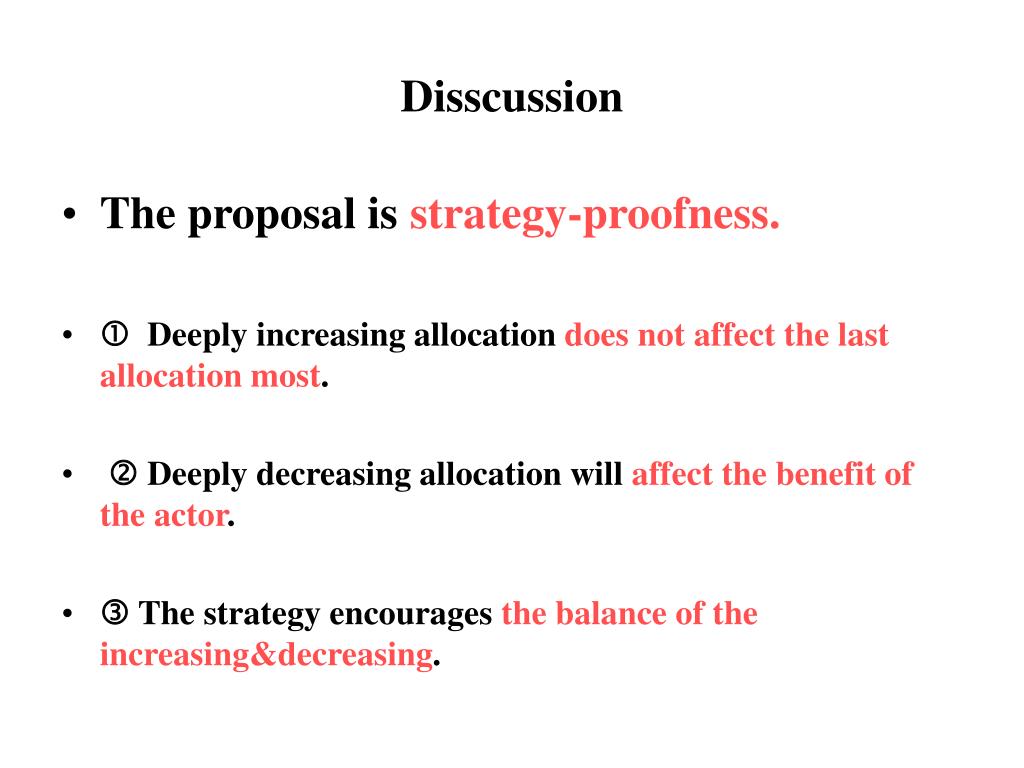 Disscussion

• The proposal is strategy-proofness.

• ① Deeply increasing allocation does not affect the last allocation most.

• ② Deeply decreasing allocation will affect the benefit of the actor.

• ③ The strategy encourages the balance of the increasing&decreasing.